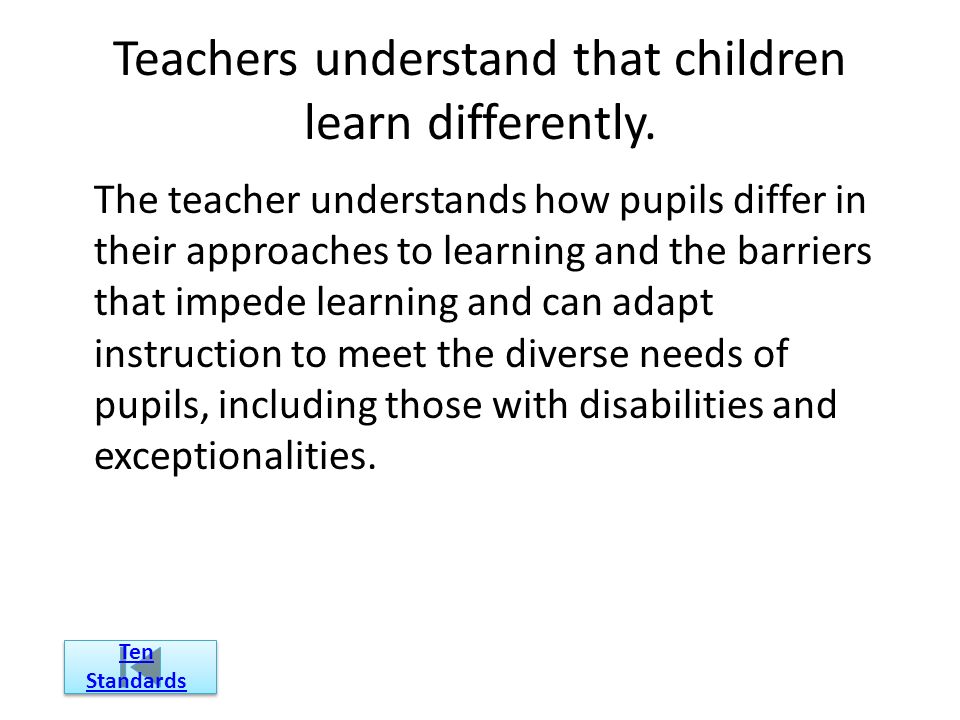 Teachers understand that children learn differently.

The teacher understands how pupils differ in their approaches to learning and the barriers that impede learning and can adapt instruction to meet the diverse needs of pupils, including those with disabilities and exceptionalities.

Ten Standards